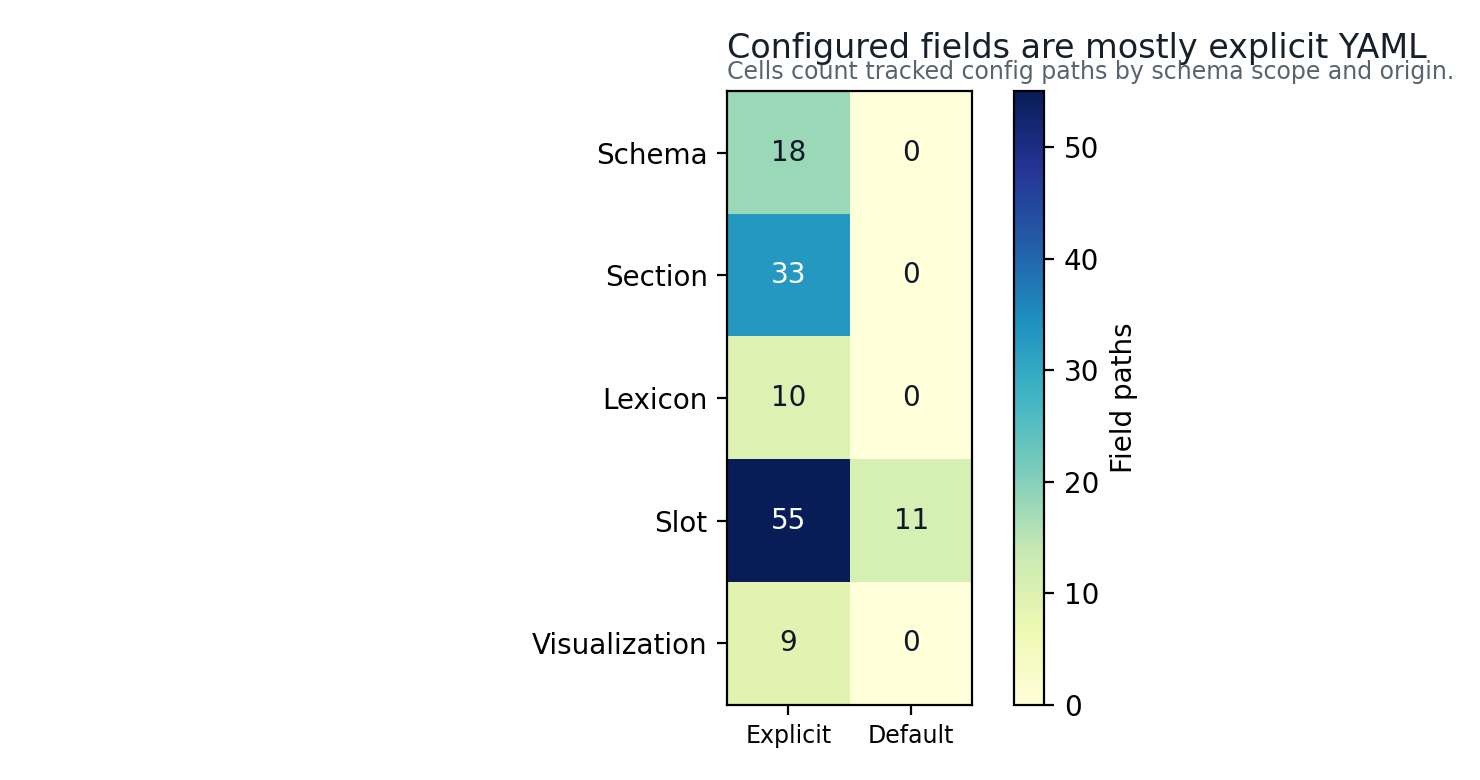 Configured fields are mostly explicit YAML
Cells count tracked config paths by schema scope and origin.

| | Explicit | Default |
|---|---|---|
| Schema | 18 | 0 |
| Section | 33 | 0 |
| Lexicon | 10 | 0 |
| Slot | 55 | 11 |
| Visualization | 9 | 0 |

Field paths
50
40
30
20
10
0